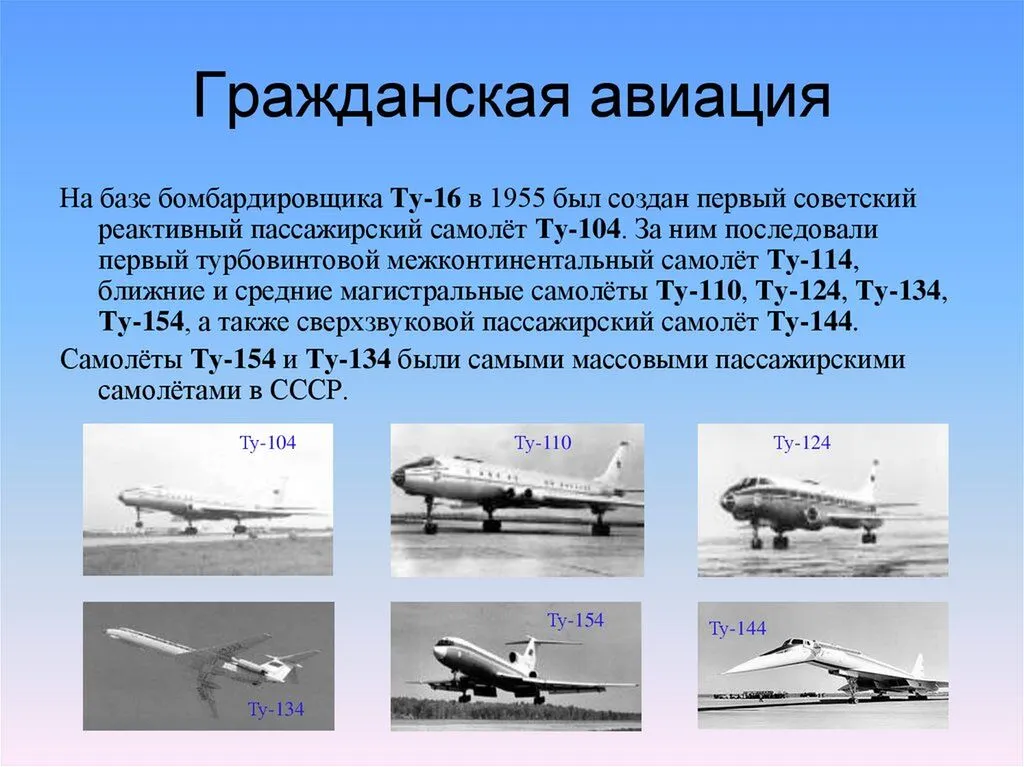 Гражданская авиация

На базе бомбардировщика Ту-16 в 1955 был создан первый советский реактивный пассажирский самолёт Ту-104. За ним последовали первый турбовинтовой межконтинентальный самолёт Ту-114, ближние и средние магистральные самолёты Ту-110, Ту-124, Ту-134, Ту-154, а также сверхзвуковой пассажирский самолёт Ту-144.

Самолёты Ту-154 и Ту-134 были самыми массовыми пассажирскими самолётами в СССР.

Ту-104

Ту-110

Ту-124

Ту-134

Ту-154

Ту-144